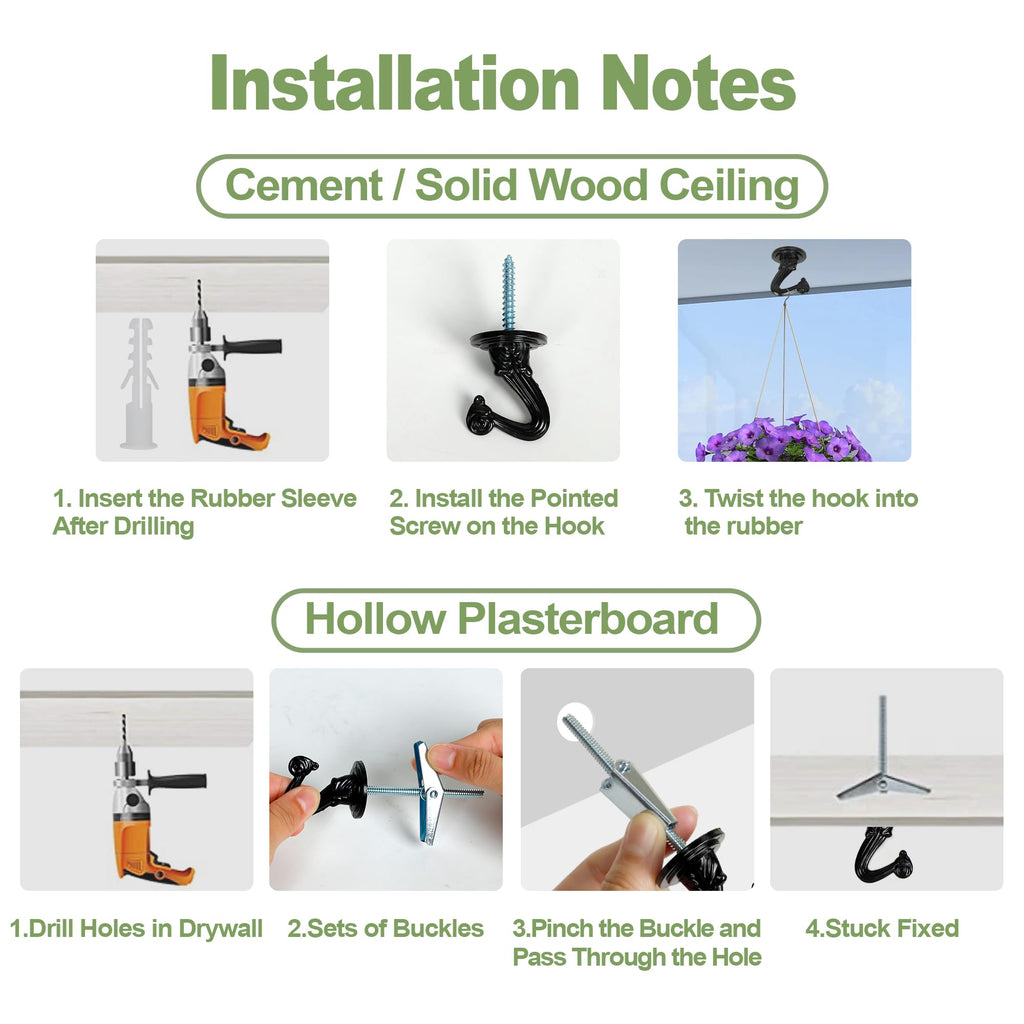 Installation Notes

Cement / Solid Wood Ceiling

1. Insert the Rubber Sleeve After Drilling

2. Install the Pointed Screw on the Hook

3. Twist the hook into the rubber

Hollow Plasterboard

1.Drill Holes in Drywall

2.Sets of Buckles

3.Pinch the Buckle and Pass Through the Hole

4.Stuck Fixed